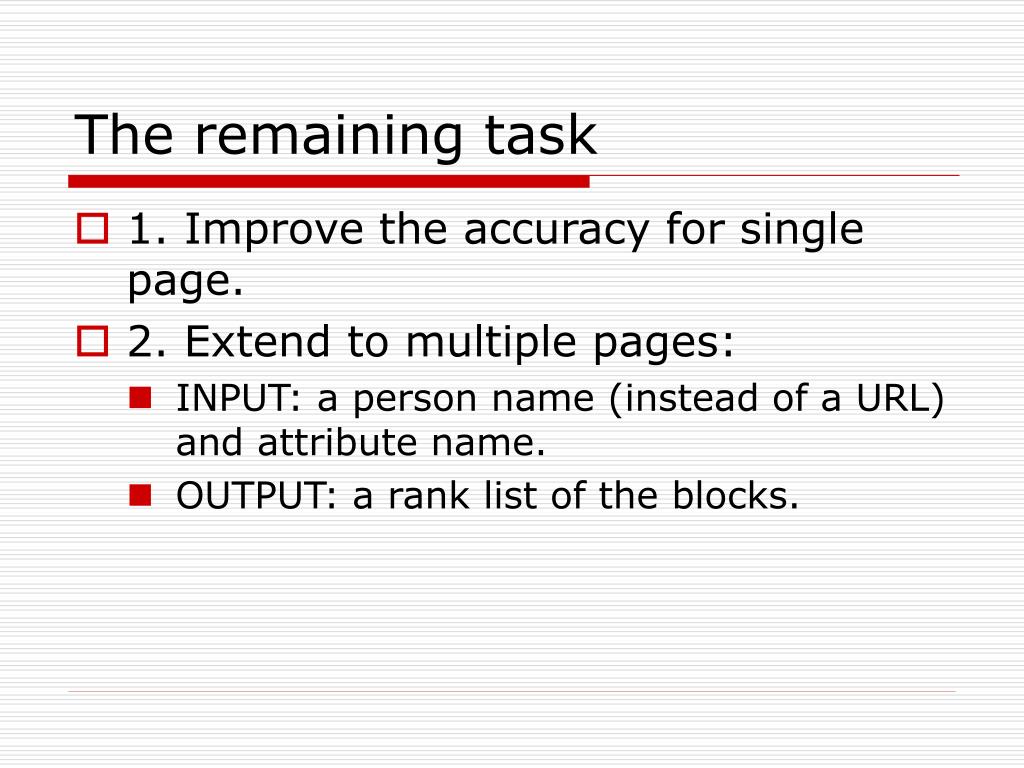 The remaining task

1. Improve the accuracy for single page.

2. Extend to multiple pages:

INPUT: a person name (instead of a URL) and attribute name.

OUTPUT: a rank list of the blocks.